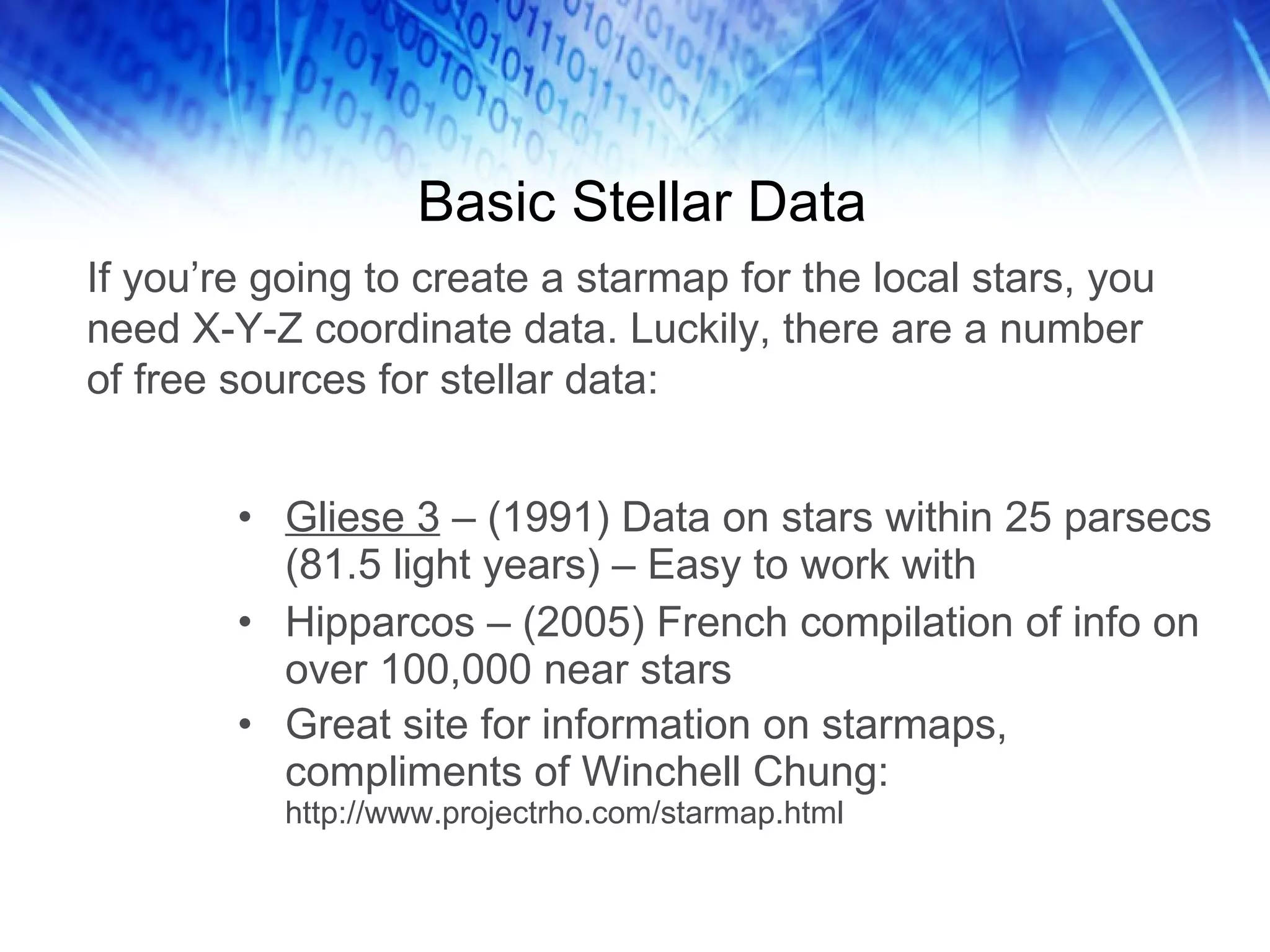 Basic Stellar Data

If you’re going to create a starmap for the local stars, you need X-Y-Z coordinate data. Luckily, there are a number of free sources for stellar data:

• Gliese 3 – (1991) Data on stars within 25 parsecs (81.5 light years) – Easy to work with
• Hipparcos – (2005) French compilation of info on over 100,000 near stars
• Great site for information on starmaps, compliments of Winchell Chung: http://www.projectrho.com/starmap.html